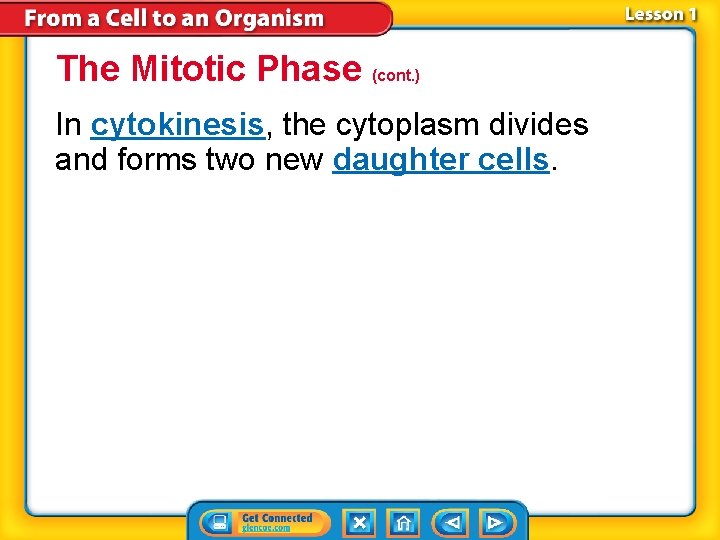 From a Cell to an Organism

Lesson 1

The Mitotic Phase (cont.)

In cytokinesis, the cytoplasm divides and forms two new daughter cells.

Get Connected
glencoe.com